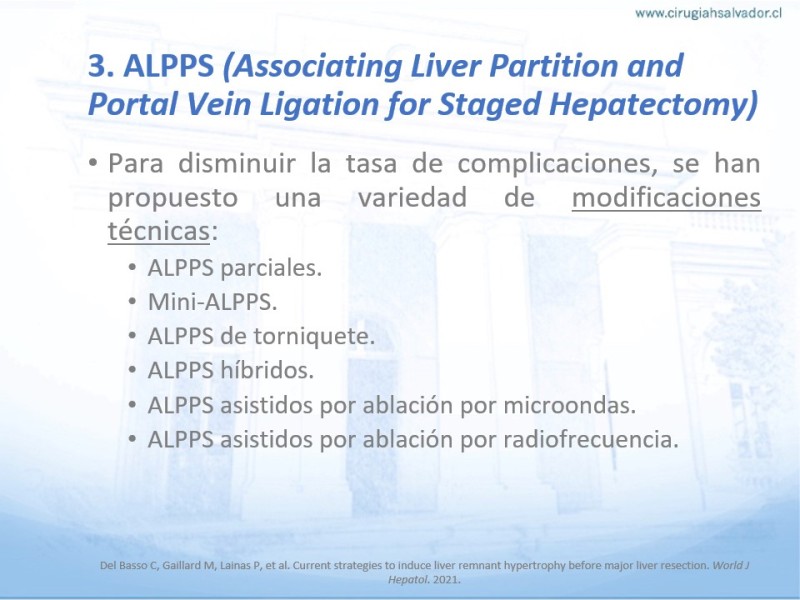 www.cirugiahsalvador.cl

3. ALPPS (Associating Liver Partition and Portal Vein Ligation for Staged Hepatectomy)

• Para disminuir la tasa de complicaciones, se han propuesto una variedad de modificaciones técnicas:
  • ALPPS parciales.
  • Mini-ALPPS.
  • ALPPS de torniquete.
  • ALPPS híbridos.
  • ALPPS asistidos por ablación por microondas.
  • ALPPS asistidos por ablación por radiofrecuencia.

Del Basso C, Gaillard M, Lainas P, et al. Current strategies to induce liver remnant hypertrophy before major liver resection. World J Hepatol. 2021.